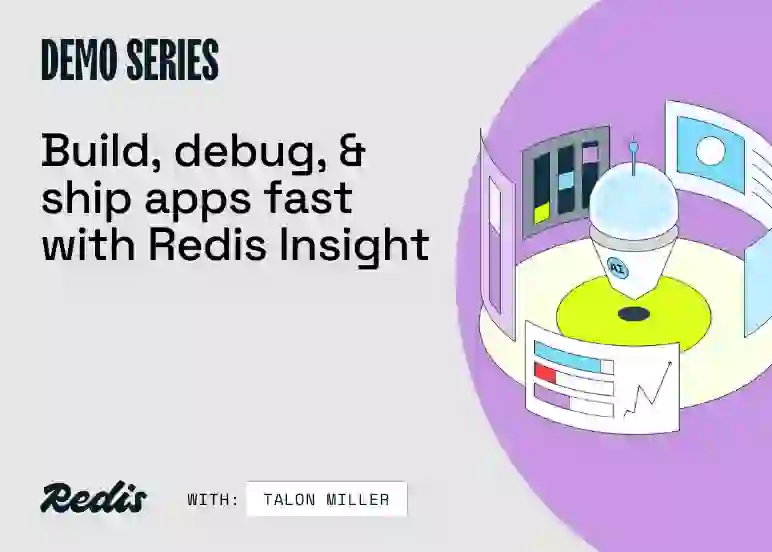 DEMO SERIES

Build, debug, & ship apps fast with Redis Insight

AI

Redis

WITH: TALON MILLER